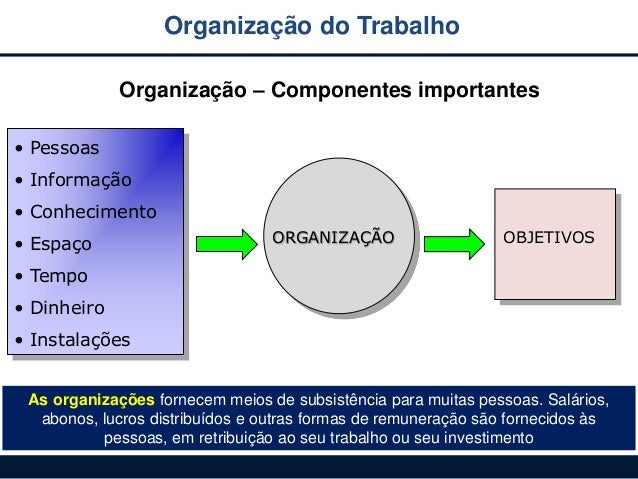 Organização do Trabalho

Organização – Componentes importantes

• Pessoas
• Informação
• Conhecimento
• Espaço
• Tempo
• Dinheiro
• Instalações

ORGANIZAÇÃO

OBJETIVOS

As organizações fornecem meios de subsistência para muitas pessoas. Salários, abonos, lucros distribuídos e outras formas de remuneração são fornecidos às pessoas, em retribuição ao seu trabalho ou seu investimento